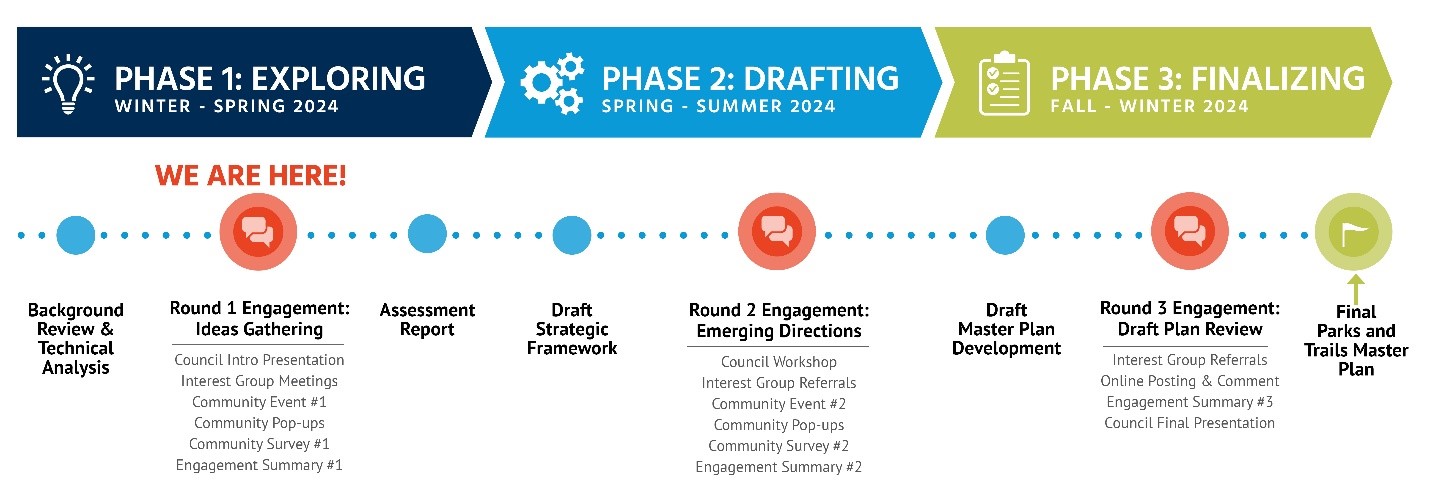 PHASE 1: EXPLORING
WINTER - SPRING 2024

PHASE 2: DRAFTING
SPRING - SUMMER 2024

PHASE 3: FINALIZING
FALL - WINTER 2024

WE ARE HERE!

Background Review & Technical Analysis

Round 1 Engagement: Ideas Gathering
Council Intro Presentation
Interest Group Meetings
Community Event #1
Community Pop-ups
Community Survey #1
Engagement Summary #1

Assessment Report

Draft Strategic Framework

Round 2 Engagement: Emerging Directions
Council Workshop
Interest Group Referrals
Community Event #2
Community Pop-ups
Community Survey #2
Engagement Summary #2

Draft Master Plan Development

Round 3 Engagement: Draft Plan Review
Interest Group Referrals
Online Posting & Comment
Engagement Summary #3
Council Final Presentation

Final Parks and Trails Master Plan